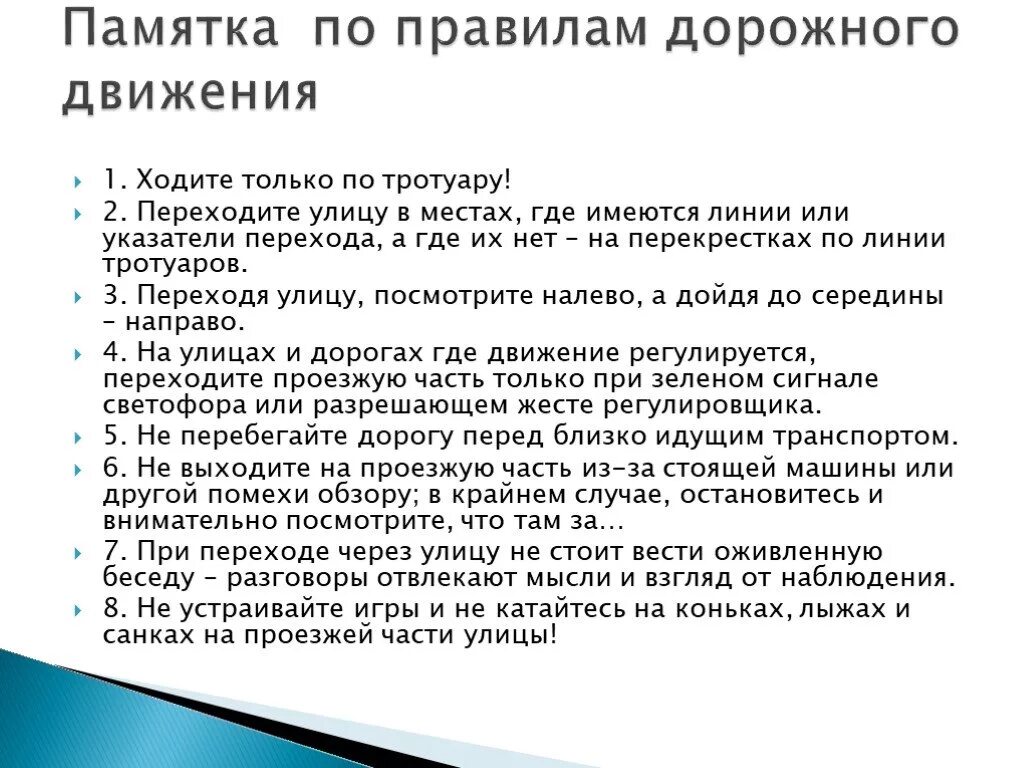 Памятка по правилам дорожного движения

1. Ходите только по тротуару!

2. Переходите улицу в местах, где имеются линии или указатели перехода, а где их нет – на перекрестках по линии тротуаров.

3. Переходя улицу, посмотрите налево, а дойдя до середины – направо.

4. На улицах и дорогах где движение регулируется, переходите проезжую часть только при зеленом сигнале светофора или разрешающем жесте регулировщика.

5. Не перебегайте дорогу перед близко идущим транспортом.

6. Не выходите на проезжую часть из-за стоящей машины или другой помехи обзору; в крайнем случае, остановитесь и внимательно посмотрите, что там за…

7. При переходе через улицу не стоит вести оживленную беседу – разговоры отвлекают мысли и взгляд от наблюдения.

8. Не устраивайте игры и не катайтесь на коньках, лыжах и санках на проезжей части улицы!